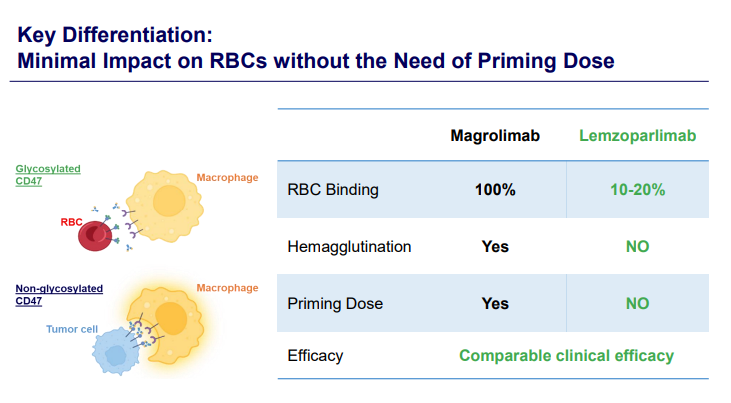 Key Differentiation:
Minimal Impact on RBCs without the Need of Priming Dose

Glycosylated CD47

Macrophage

RBC

Non-glycosylated CD47

Macrophage

Tumor cell

| | Magrolimab | Lemzoparlimab |
|---|---|---|
| RBC Binding | 100% | 10-20% |
| Hemagglutination | Yes | NO |
| Priming Dose | Yes | NO |
| Efficacy | Comparable clinical efficacy | |